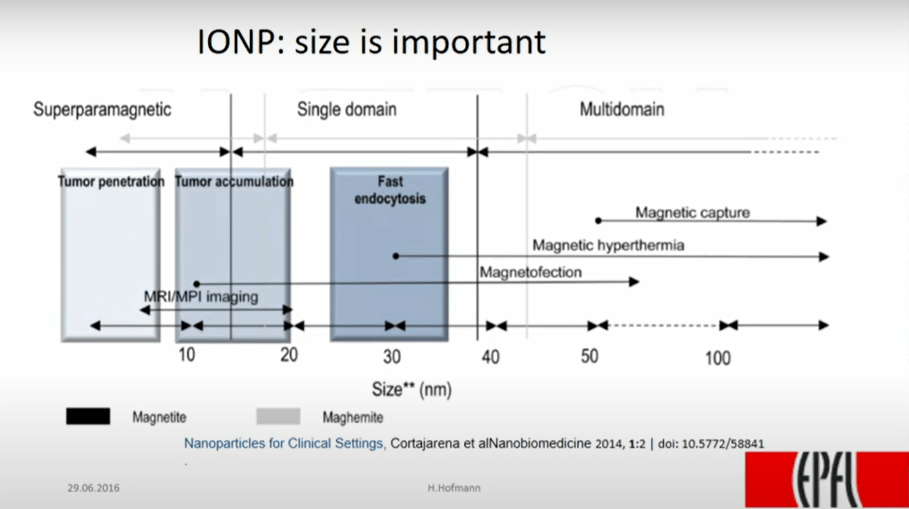 IONP: size is important

Superparamagnetic

Single domain

Multidomain

Tumor penetration

Tumor accumulation

Fast endocytosis

Magnetic capture

Magnetic hyperthermia

Magnetofection

MRI/MPI imaging

10

20

30

40

50

100

Size** (nm)

Magnetite

Maghemite

Nanoparticles for Clinical Settings, Cortajarena et alNanobiomedicine 2014, 1:2 | doi: 10.5772/58841

.

29.06.2016

H.Hofmann

EPFL